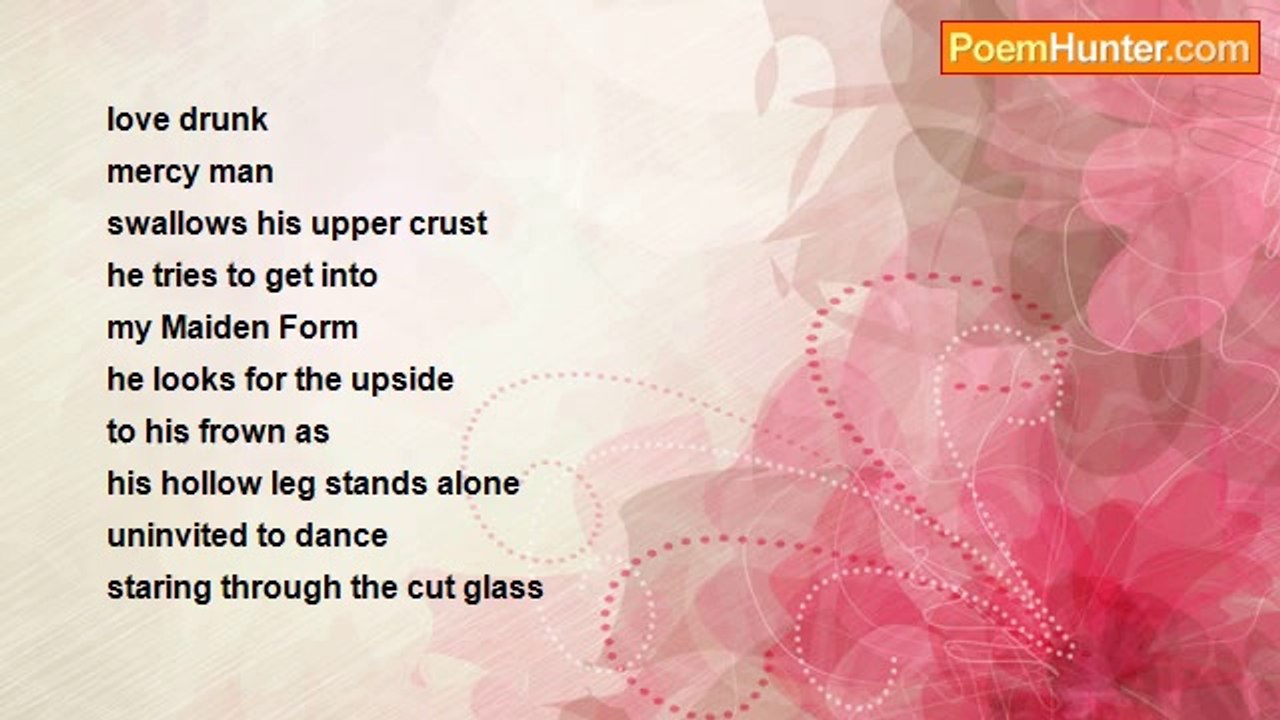 PoemHunter.com

love drunk
mercy man
swallows his upper crust
he tries to get into
my Maiden Form
he looks for the upside
to his frown as
his hollow leg stands alone
uninvited to dance
staring through the cut glass